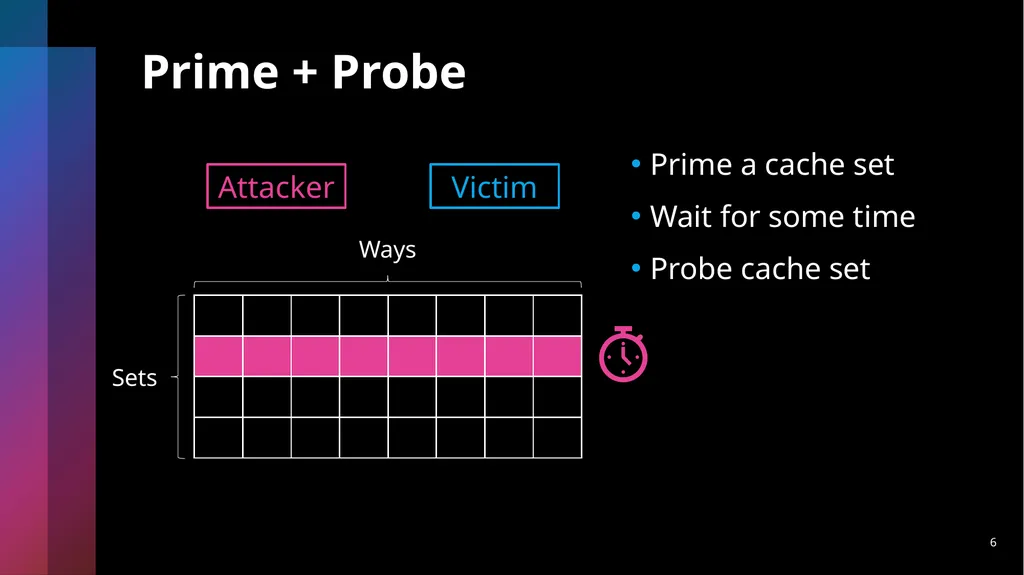 Prime + Probe

Attacker

Victim

Ways

Sets

• Prime a cache set
• Wait for some time
• Probe cache set

6